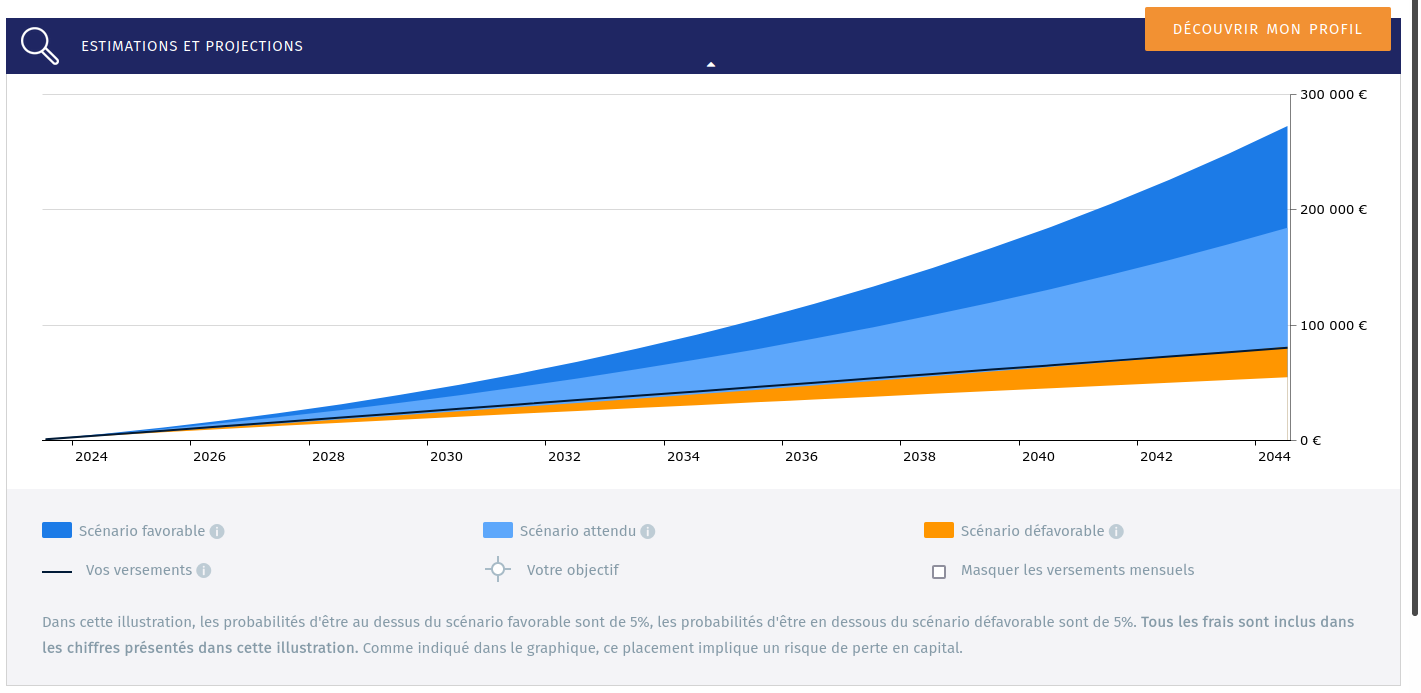 ESTIMATIONS ET PROJECTIONS

DÉCOUVRIR MON PROFIL

300 000 €
200 000 €
100 000 €
0 €

2024 2026 2028 2030 2032 2034 2036 2038 2040 2042 2044

Scénario favorable
Scénario attendu
Scénario défavorable
Vos versements
Votre objectif
Masquer les versements mensuels

Dans cette illustration, les probabilités d'être au dessus du scénario favorable sont de 5%, les probabilités d'être en dessous du scénario défavorable sont de 5%. Tous les frais sont inclus dans les chiffres présentés dans cette illustration. Comme indiqué dans le graphique, ce placement implique un risque de perte en capital.